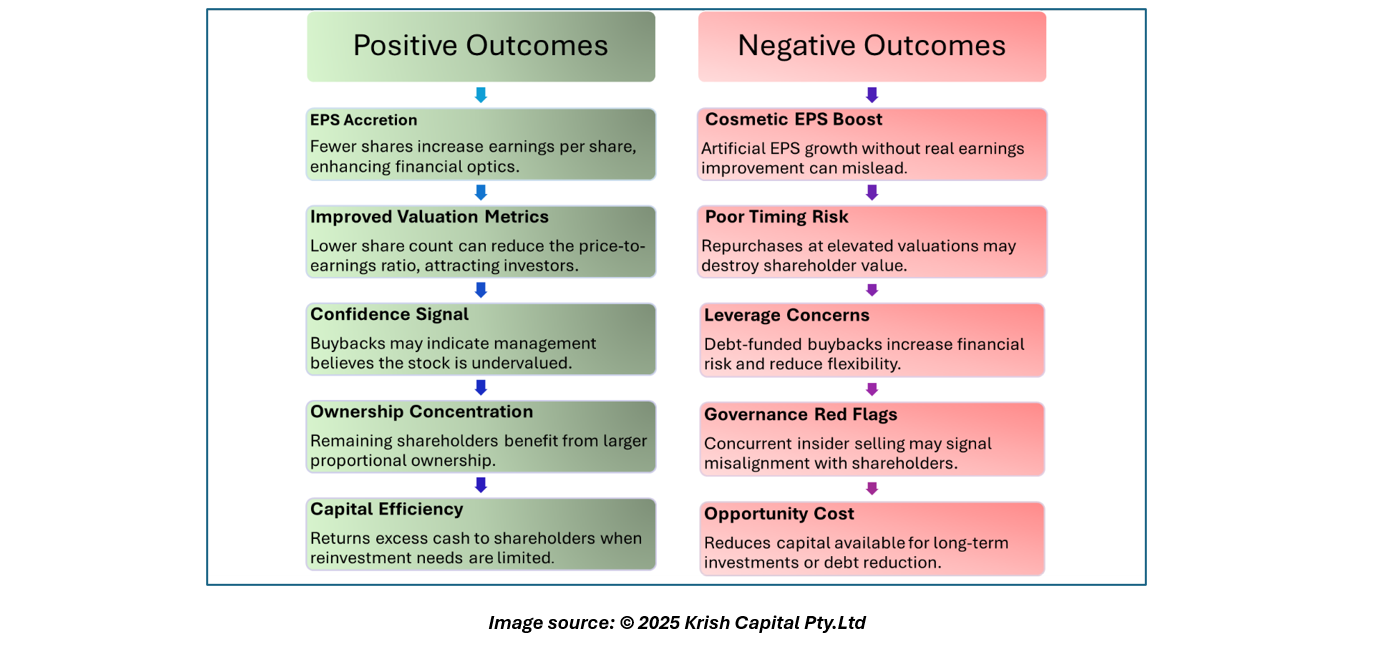 Positive Outcomes

EPS Accretion

Fewer shares increase earnings per share, enhancing financial optics.

Improved Valuation Metrics

Lower share count can reduce the price-to-earnings ratio, attracting investors.

Confidence Signal

Buybacks may indicate management believes the stock is undervalued.

Ownership Concentration

Remaining shareholders benefit from larger proportional ownership.

Capital Efficiency

Returns excess cash to shareholders when reinvestment needs are limited.

Negative Outcomes

Cosmetic EPS Boost

Artificial EPS growth without real earnings improvement can mislead.

Poor Timing Risk

Repurchases at elevated valuations may destroy shareholder value.

Leverage Concerns

Debt-funded buybacks increase financial risk and reduce flexibility.

Governance Red Flags

Concurrent insider selling may signal misalignment with shareholders.

Opportunity Cost

Reduces capital available for long-term investments or debt reduction.

Image source: © 2025 Krish Capital Pty.Ltd